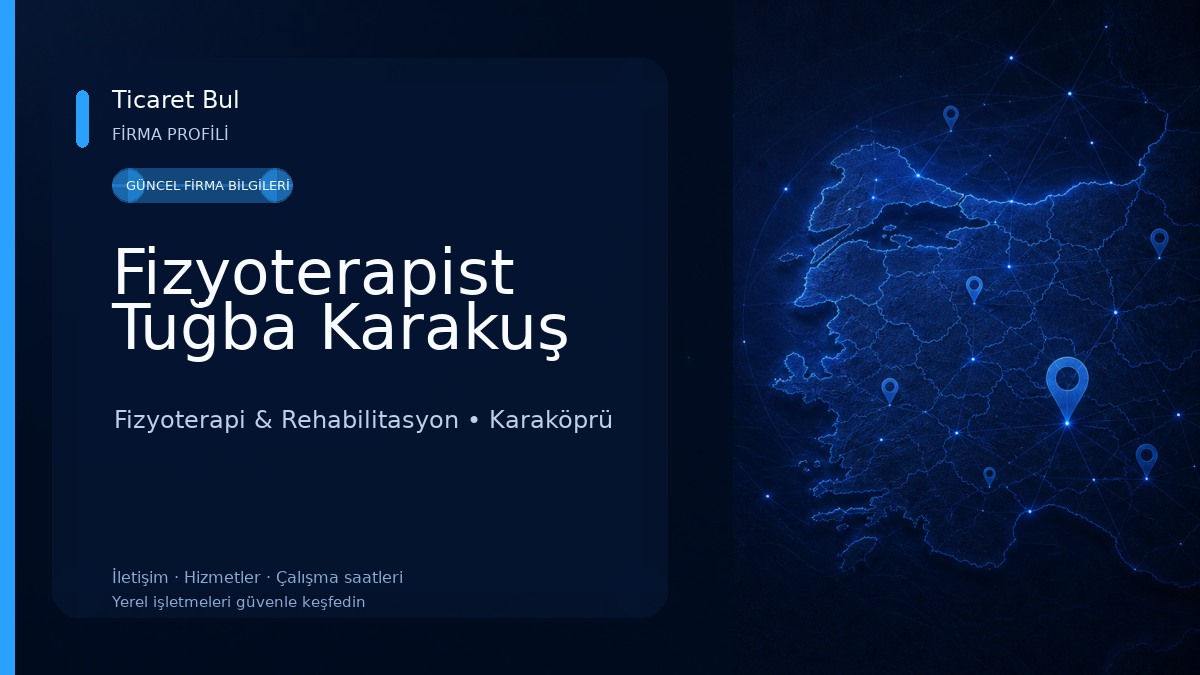 Ticaret Bul
FİRMA PROFİLİ

GÜNCEL FİRMA BİLGİLERİ

Fizyoterapist Tuğba Karakuş

Fizyoterapi & Rehabilitasyon • Karaköprü

İletişim · Hizmetler · Çalışma saatleri
Yerel işletmeleri güvenle keşfedin